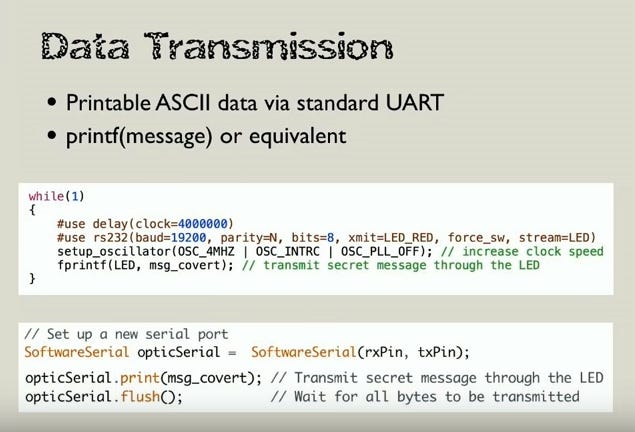 Data Transmission

• Printable ASCII data via standard UART
• printf(message) or equivalent

while(1)
{
    #use delay(clock=4000000)
    #use rs232(baud=19200, parity=N, bits=8, xmit=LED_RED, force_sw, stream=LED)
    setup_oscillator(OSC_4MHZ | OSC_INTRC | OSC_PLL_OFF); // increase clock speed
    fprintf(LED, msg_covert); // transmit secret message through the LED
}

// Set up a new serial port
SoftwareSerial opticSerial = SoftwareSerial(rxPin, txPin);

opticSerial.print(msg_covert); // Transmit secret message through the LED
opticSerial.flush(); // Wait for all bytes to be transmitted